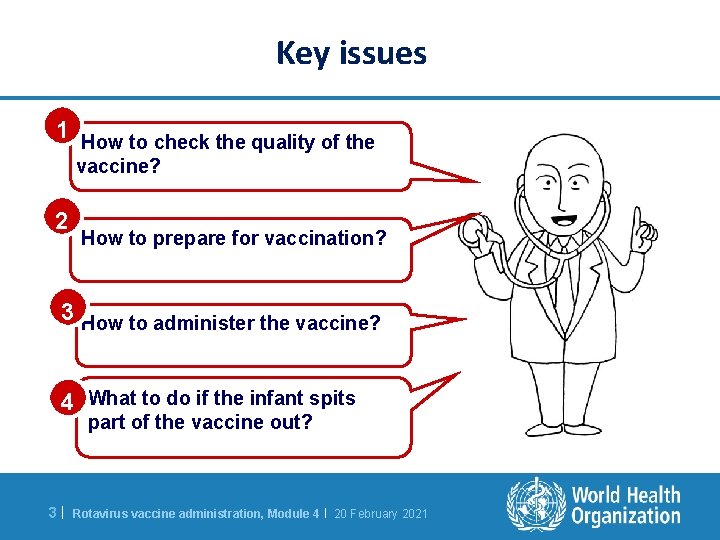 Key issues

1 How to check the quality of the vaccine?

2 How to prepare for vaccination?

3 How to administer the vaccine?

4 What to do if the infant spits part of the vaccine out?

3 | Rotavirus vaccine administration, Module 4 | 20 February 2021

World Health Organization